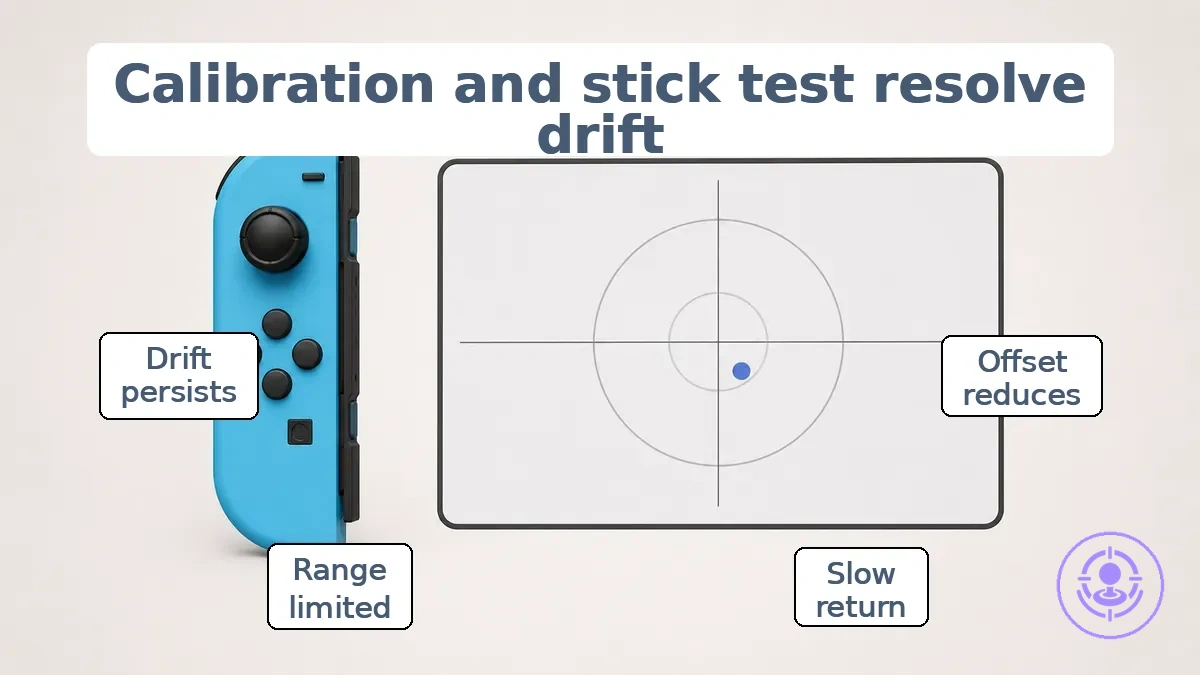 Calibration and stick test resolve drift

Drift persists

Offset reduces

Range limited

Slow return